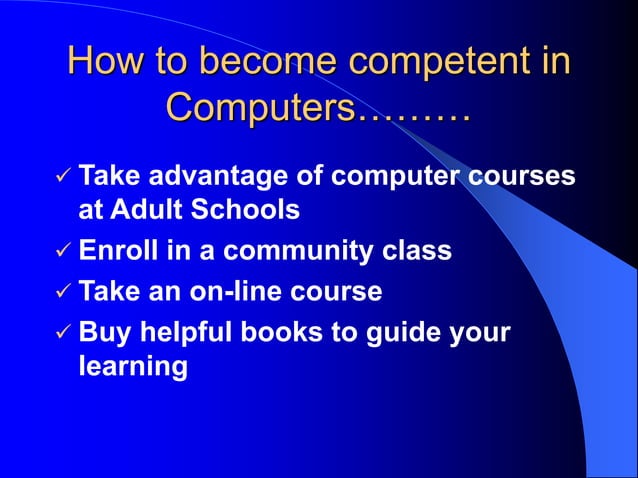 How to become competent in Computers………

✓ Take advantage of computer courses at Adult Schools
✓ Enroll in a community class
✓ Take an on-line course
✓ Buy helpful books to guide your learning